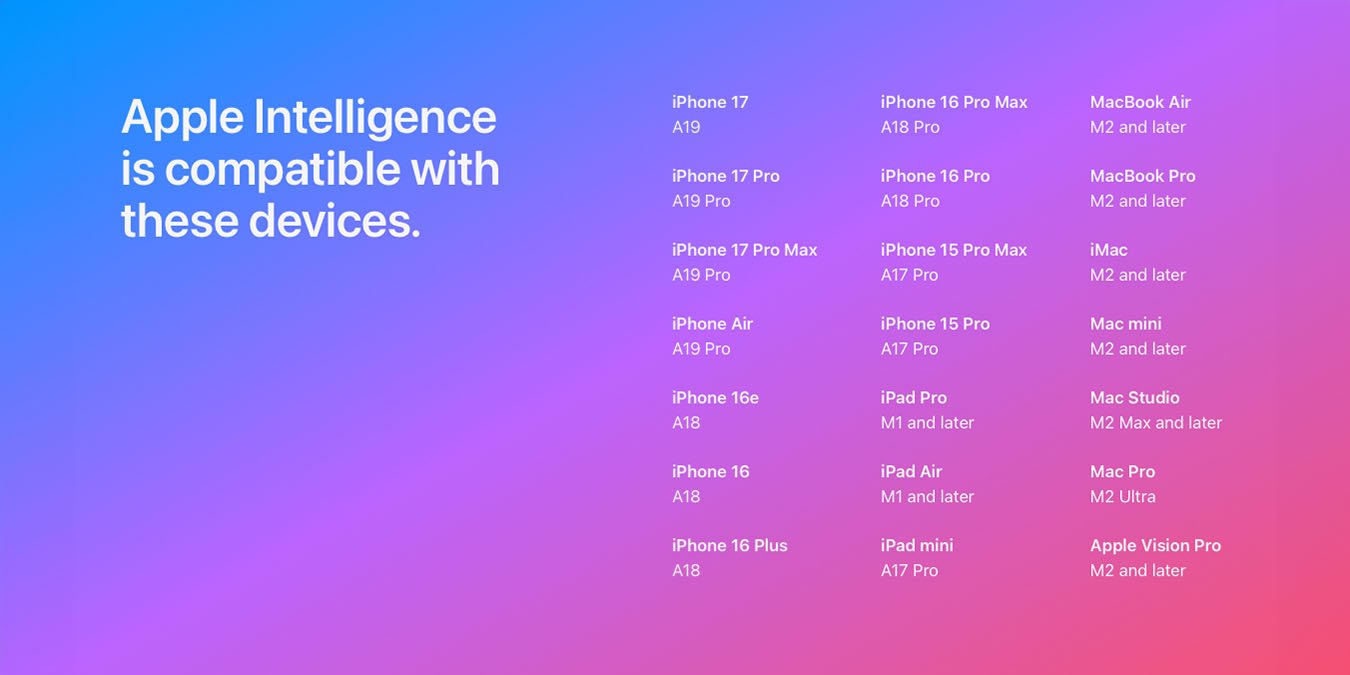 Apple Intelligence is compatible with these devices.

iPhone 17
A19

iPhone 17 Pro
A19 Pro

iPhone 17 Pro Max
A19 Pro

iPhone Air
A19 Pro

iPhone 16e
A18

iPhone 16
A18

iPhone 16 Plus
A18

iPhone 16 Pro Max
A18 Pro

iPhone 16 Pro
A18 Pro

iPhone 15 Pro Max
A17 Pro

iPhone 15 Pro
A17 Pro

iPad Pro
M1 and later

iPad Air
M1 and later

iPad mini
A17 Pro

MacBook Air
M2 and later

MacBook Pro
M2 and later

iMac
M2 and later

Mac mini
M2 and later

Mac Studio
M2 Max and later

Mac Pro
M2 Ultra

Apple Vision Pro
M2 and later